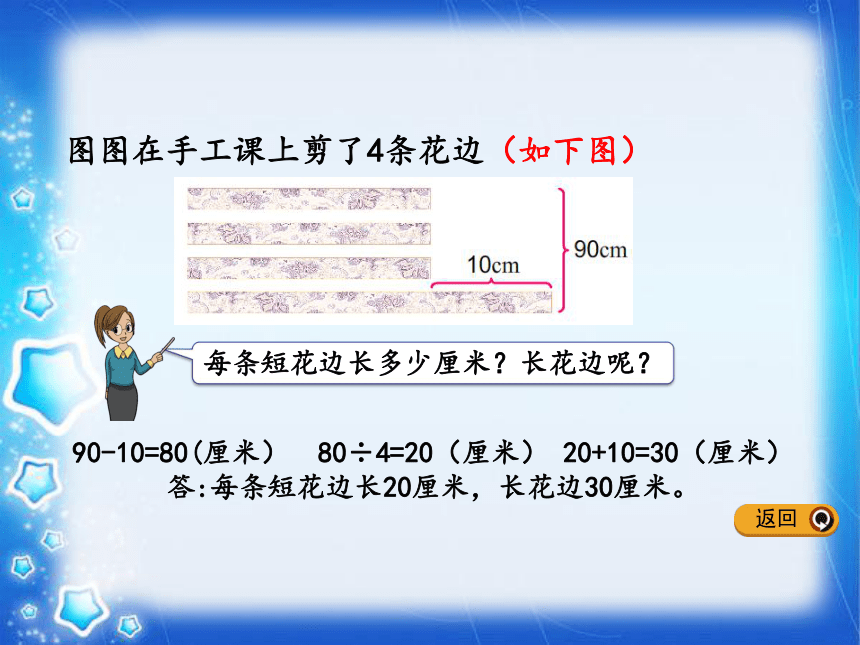 图图在手工课上剪了4条花边（如下图）

10cm

90cm

每条短花边长多少厘米？长花边呢？

90-10=80(厘米)　80÷4=20（厘米）　20+10=30（厘米）
答:每条短花边长20厘米，长花边30厘米。

返回